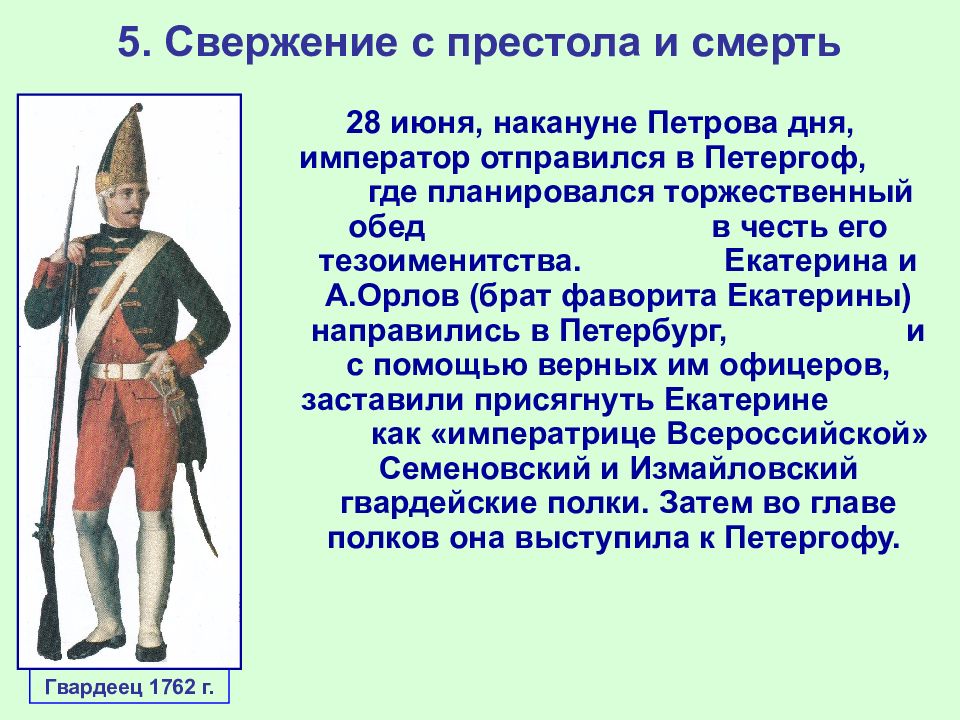 5. Свержение с престола и смерть

28 июня, накануне Петрова дня, император отправился в Петергоф, где планировался торжественный обед в честь его тезоименитства. Екатерина и А.Орлов (брат фаворита Екатерины) направились в Петербург, и с помощью верных им офицеров, заставили присягнуть Екатерине как «императрице Всероссийской» Семеновский и Измайловский гвардейские полки. Затем во главе полков она выступила к Петергофу.

Гвардеец 1762 г.